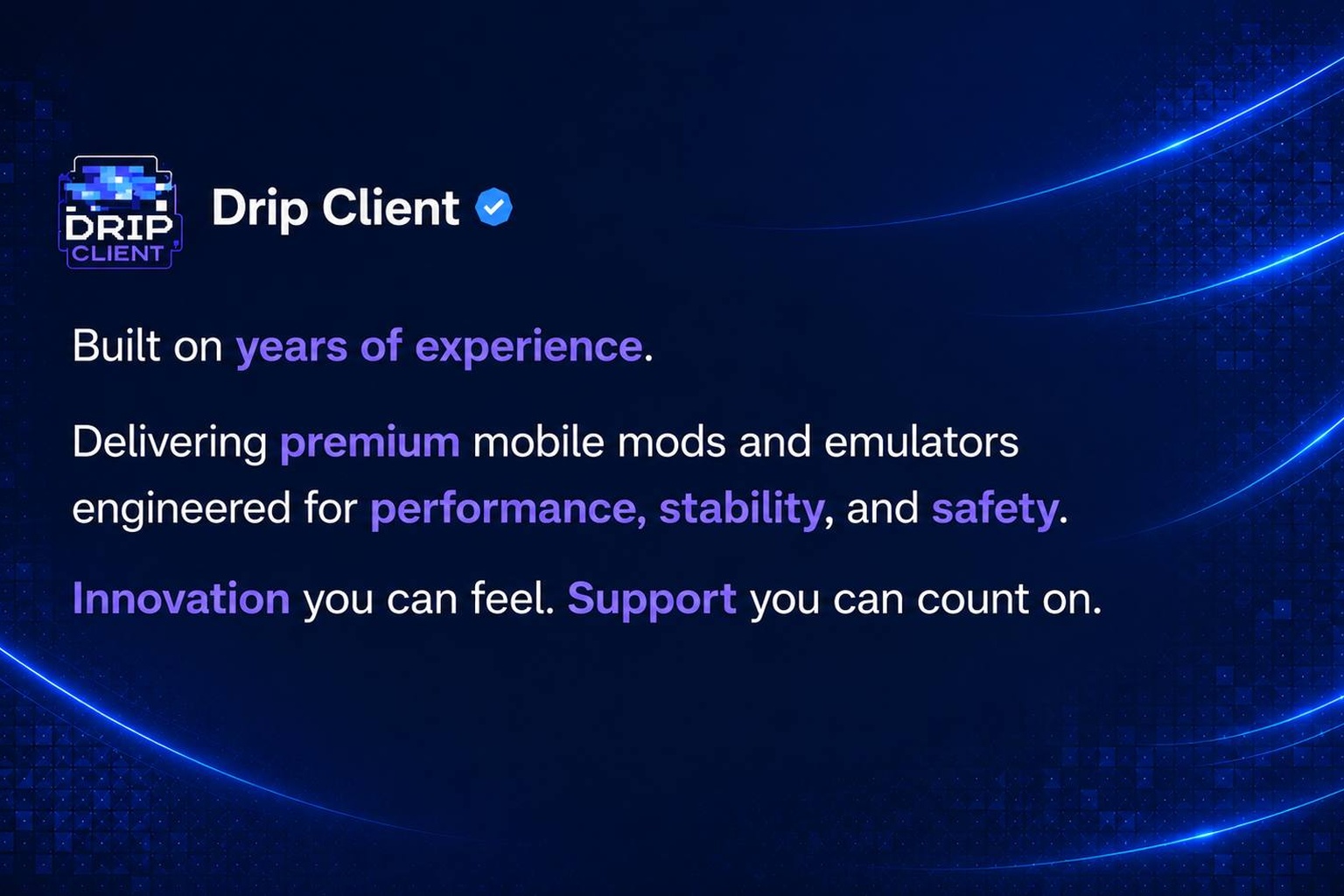 DRIP CLIENT

Drip Client

Built on years of experience.

Delivering premium mobile mods and emulators engineered for performance, stability, and safety.

Innovation you can feel. Support you can count on.